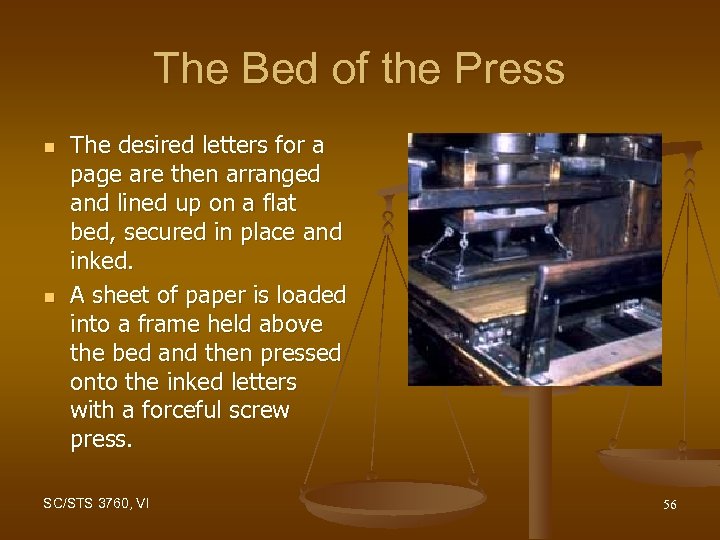 The Bed of the Press

- The desired letters for a page are then arranged and lined up on a flat bed, secured in place and inked.
- A sheet of paper is loaded into a frame held above the bed and then pressed onto the inked letters with a forceful screw press.

SC/STS 3760, VI

56